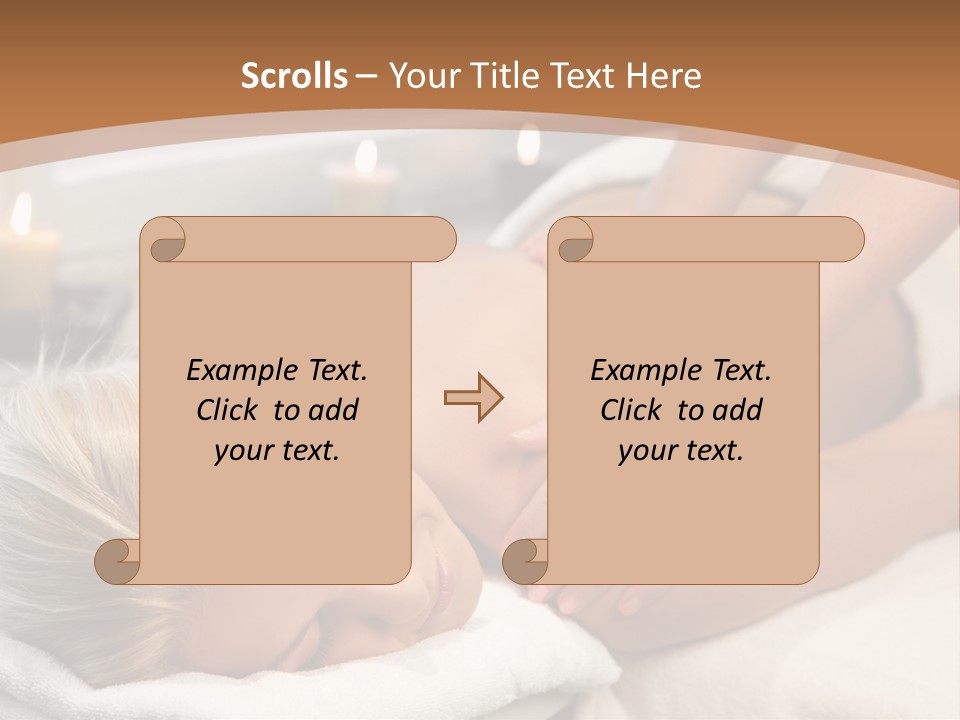 Scrolls – Your Title Text Here

Example Text. Click to add your text.

Example Text. Click to add your text.